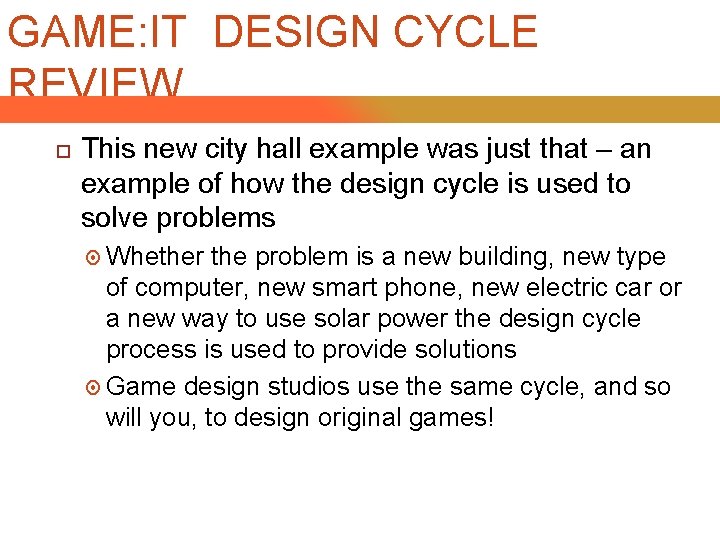 GAME:IT DESIGN CYCLE REVIEW

This new city hall example was just that – an example of how the design cycle is used to solve problems

Whether the problem is a new building, new type of computer, new smart phone, new electric car or a new way to use solar power the design cycle process is used to provide solutions

Game design studios use the same cycle, and so will you, to design original games!